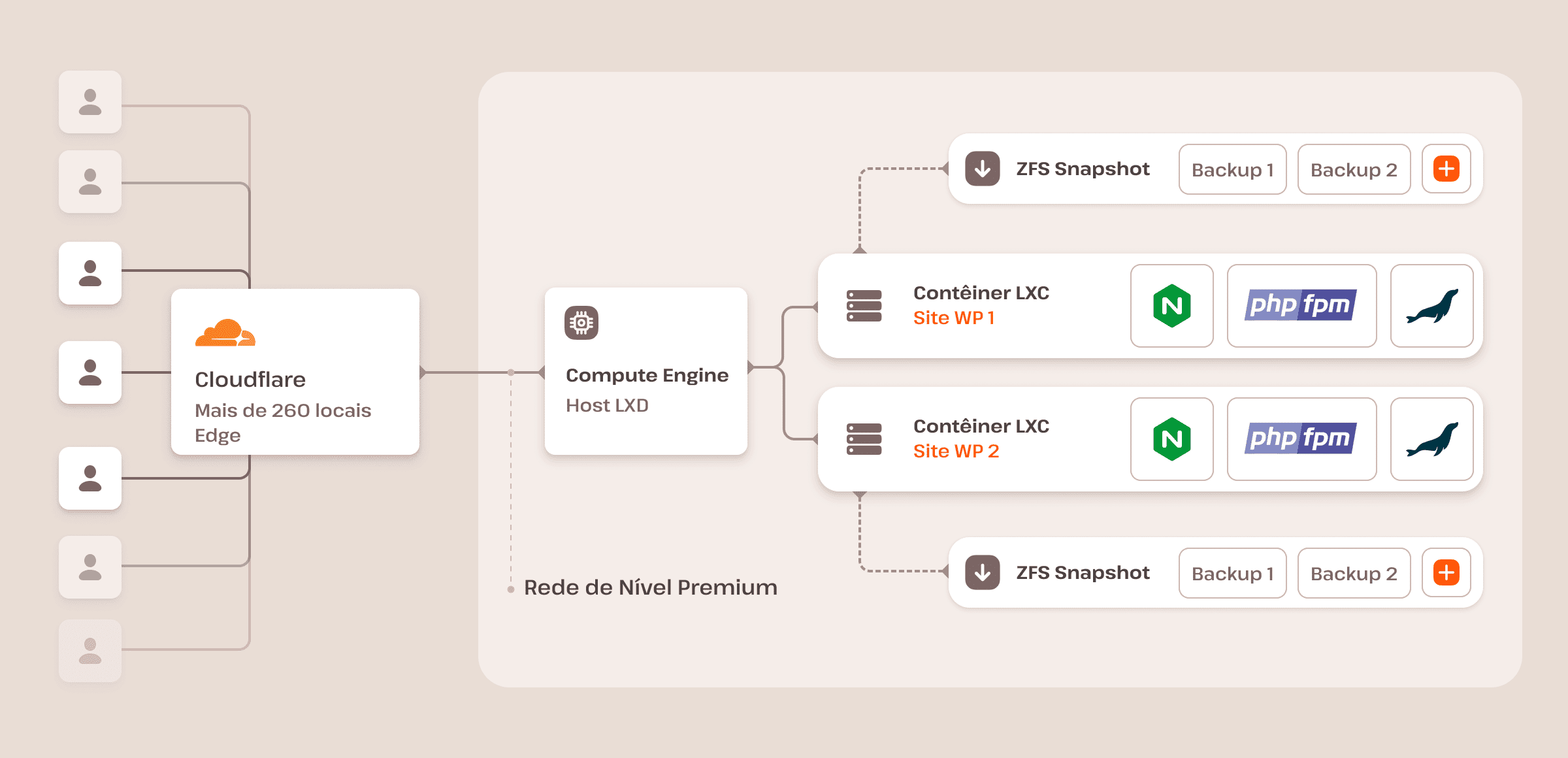 Cloudflare
Mais de 260 locais Edge

Compute Engine
Host LXD

Rede de Nível Premium

ZFS Snapshot Backup 1 Backup 2

Contêiner LXC
Site WP 1
N php fpm

Contêiner LXC
Site WP 2
N php fpm

ZFS Snapshot Backup 1 Backup 2